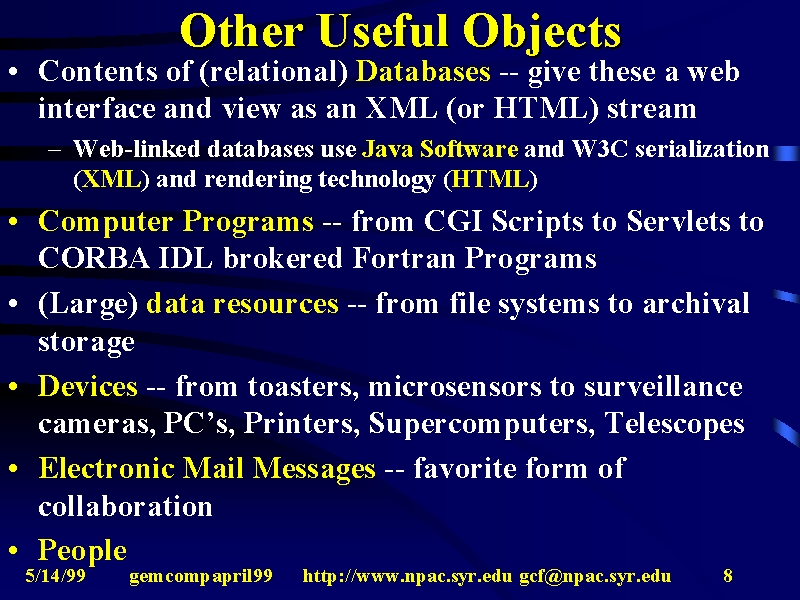 Other Useful Objects

• Contents of (relational) Databases -- give these a web interface and view as an XML (or HTML) stream

– Web-linked databases use Java Software and W3C serialization (XML) and rendering technology (HTML)

• Computer Programs -- from CGI Scripts to Servlets to CORBA IDL brokered Fortran Programs

• (Large) data resources -- from file systems to archival storage

• Devices -- from toasters, microsensors to surveillance cameras, PC's, Printers, Supercomputers, Telescopes

• Electronic Mail Messages -- favorite form of collaboration

• People

5/14/99 gemcompapril99 http://www.npac.syr.edu gcf@npac.syr.edu 8